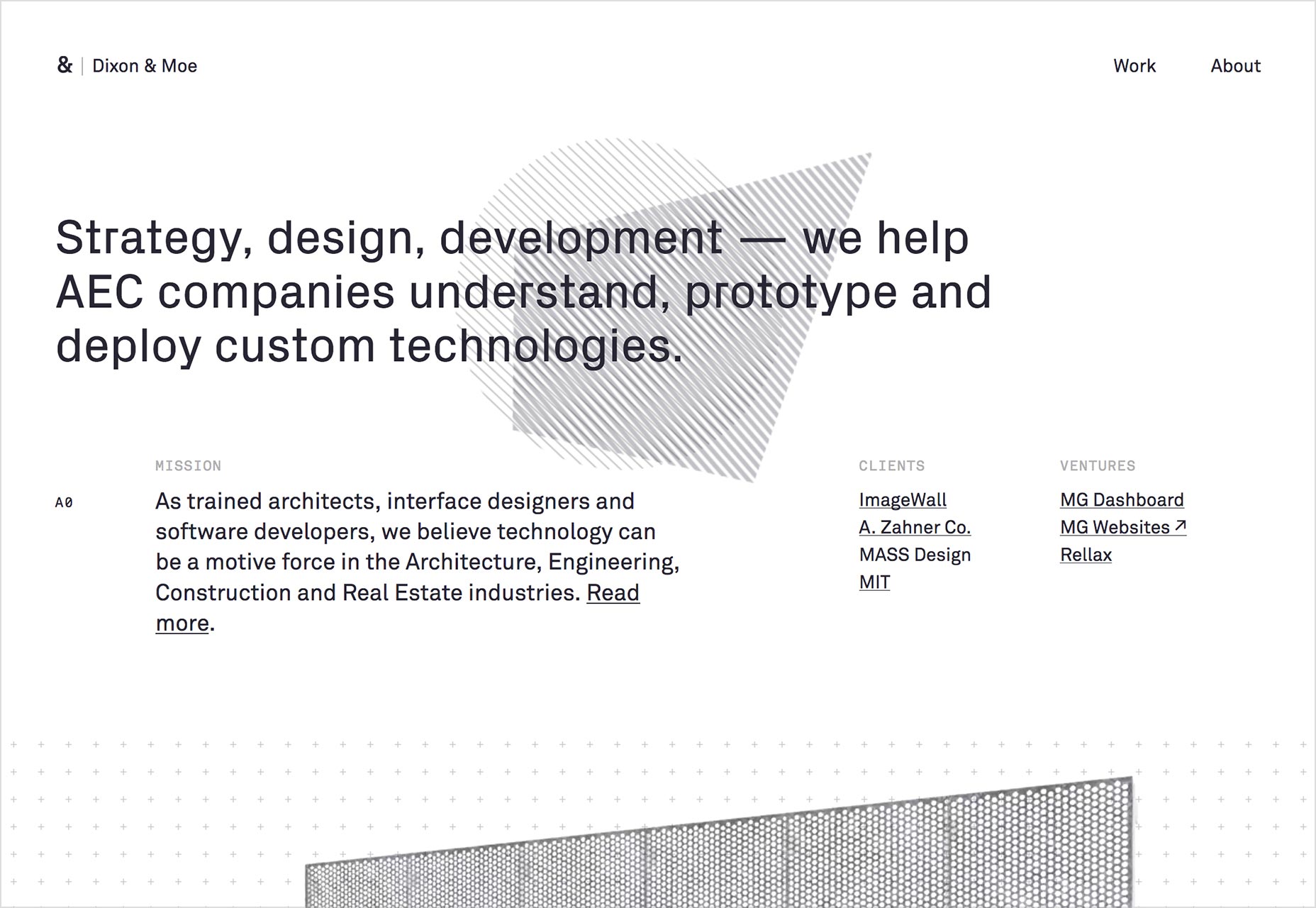 & | Dixon & Moe

Work About

Strategy, design, development — we help AEC companies understand, prototype and deploy custom technologies.

MISSION

A0

As trained architects, interface designers and software developers, we believe technology can be a motive force in the Architecture, Engineering, Construction and Real Estate industries. Read more.

CLIENTS

ImageWall
A. Zahner Co.
MASS Design
MIT

VENTURES

MG Dashboard
MG Websites ↗
Rellax